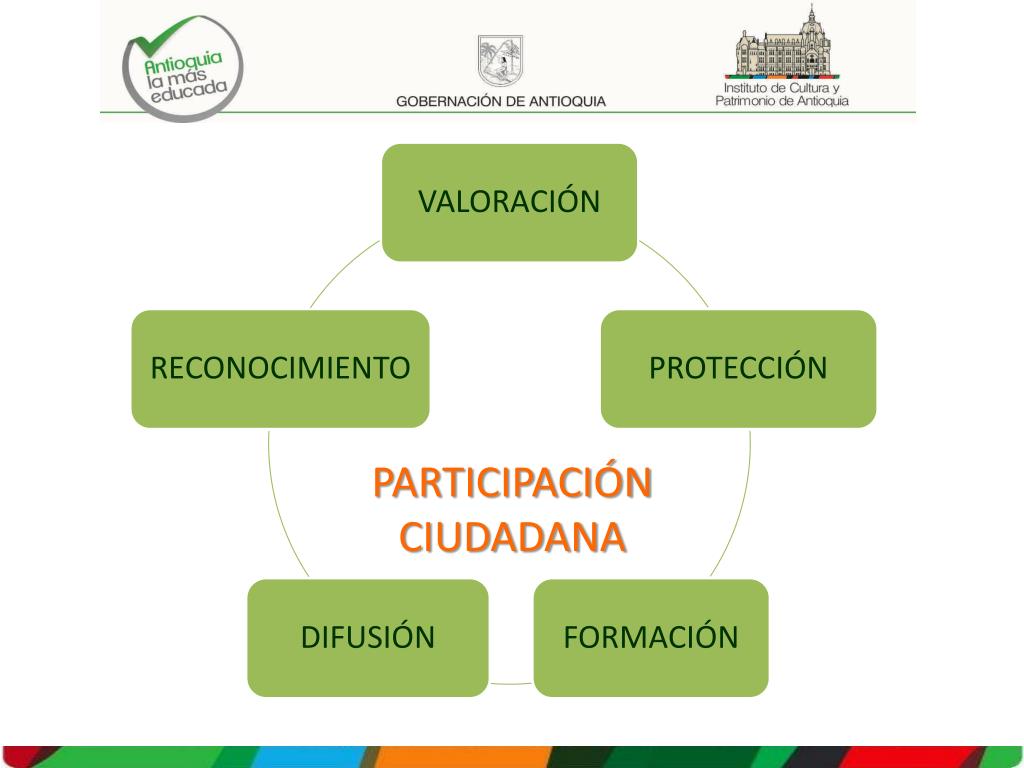 Antioquia la más educada

GOBERNACIÓN DE ANTIOQUIA

Instituto de Cultura y Patrimonio de Antioquia

VALORACIÓN

PROTECCIÓN

FORMACIÓN

DIFUSIÓN

RECONOCIMIENTO

PARTICIPACIÓN CIUDADANA